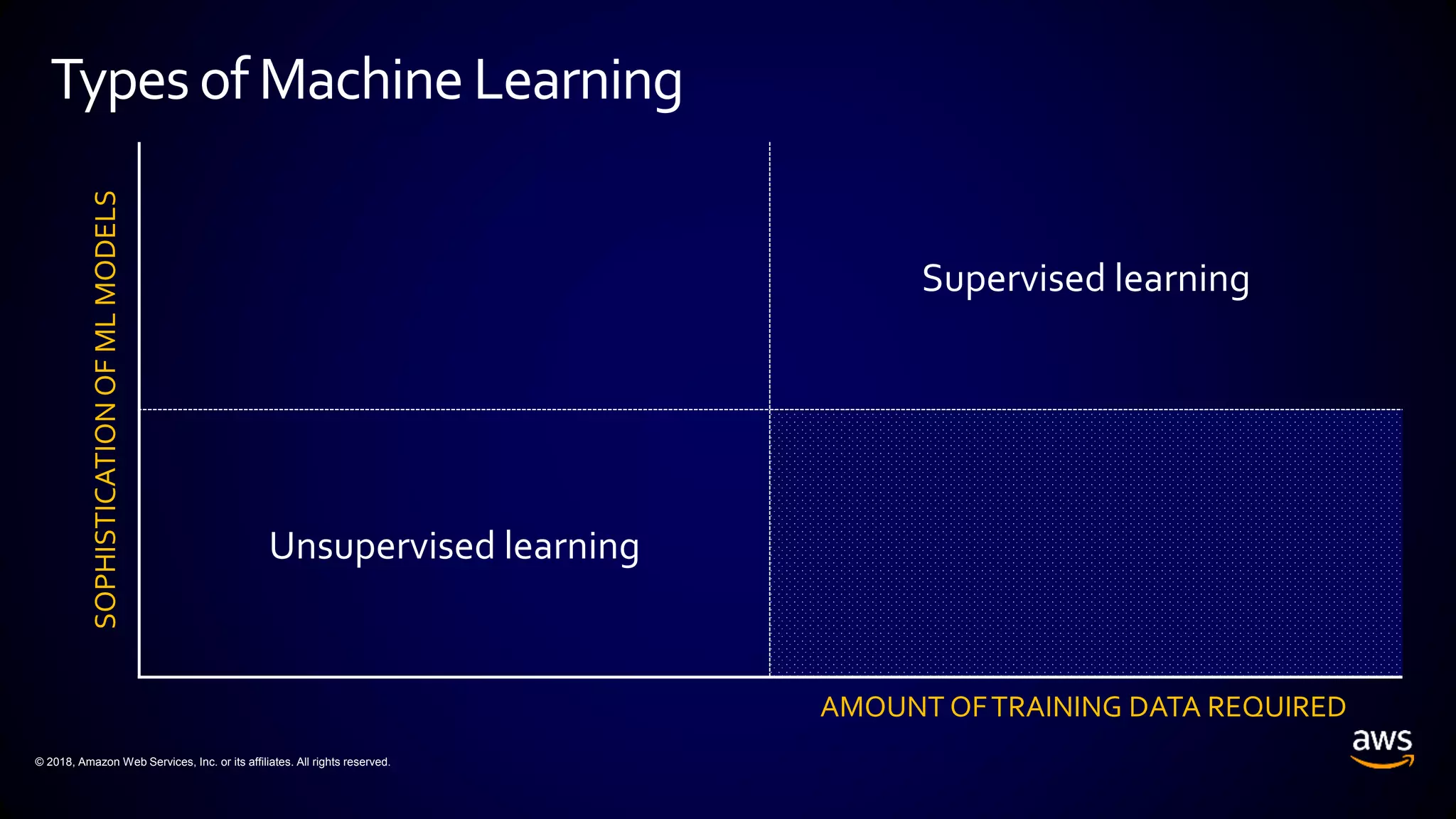 Types of Machine Learning

SOPHISTICATION OF ML MODELS

Supervised learning

Unsupervised learning

AMOUNT OF TRAINING DATA REQUIRED

© 2018, Amazon Web Services, Inc. or its affiliates. All rights reserved.

aws